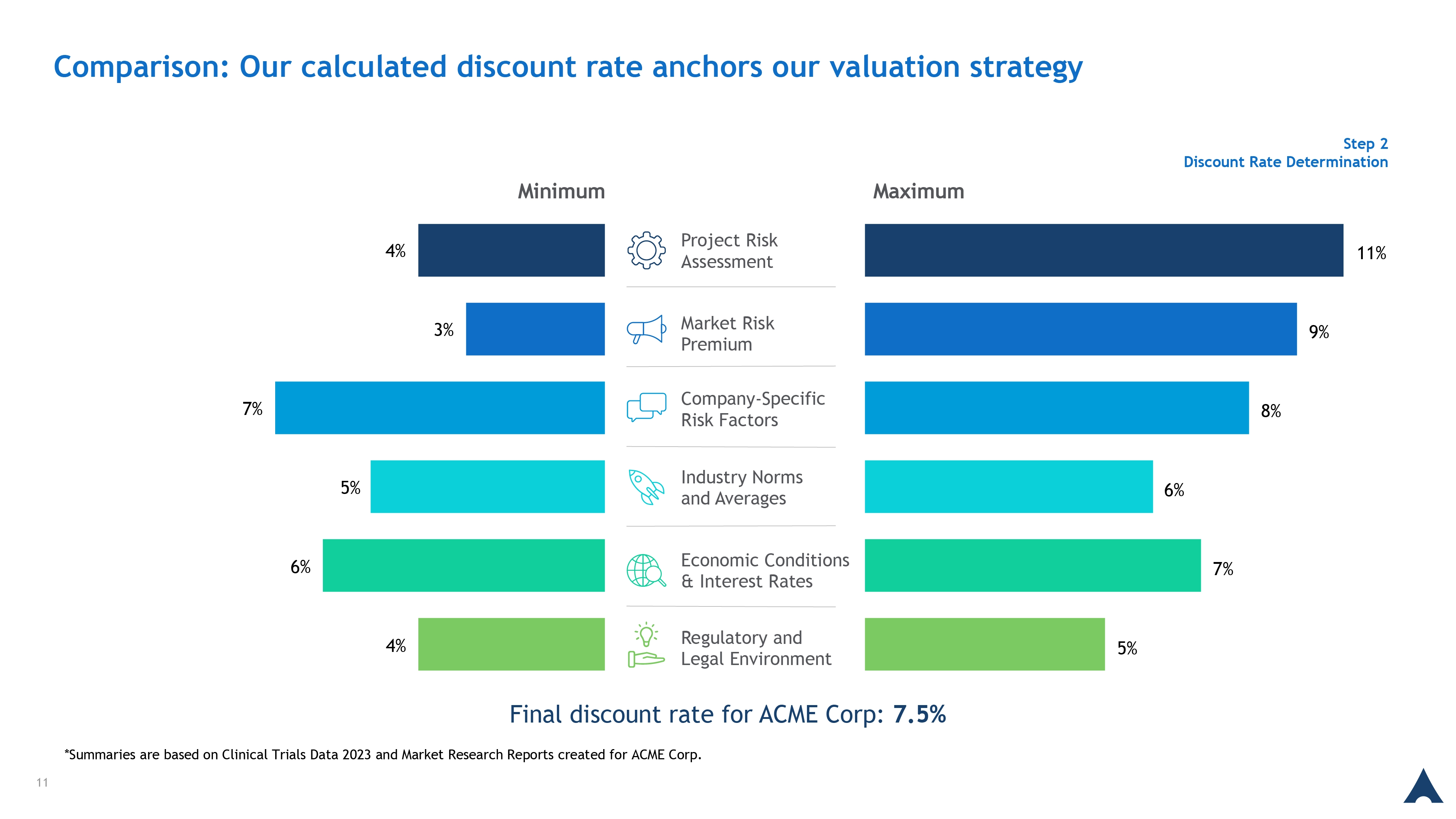 Comparison: Our calculated discount rate anchors our valuation strategy

Step 2
Discount Rate Determination

Minimum

Maximum

4%

Project Risk Assessment

11%

3%

Market Risk Premium

9%

7%

Company-Specific Risk Factors

8%

5%

Industry Norms and Averages

6%

6%

Economic Conditions & Interest Rates

7%

4%

Regulatory and Legal Environment

5%

Final discount rate for ACME Corp: 7.5%

*Summaries are based on Clinical Trials Data 2023 and Market Research Reports created for ACME Corp.

11